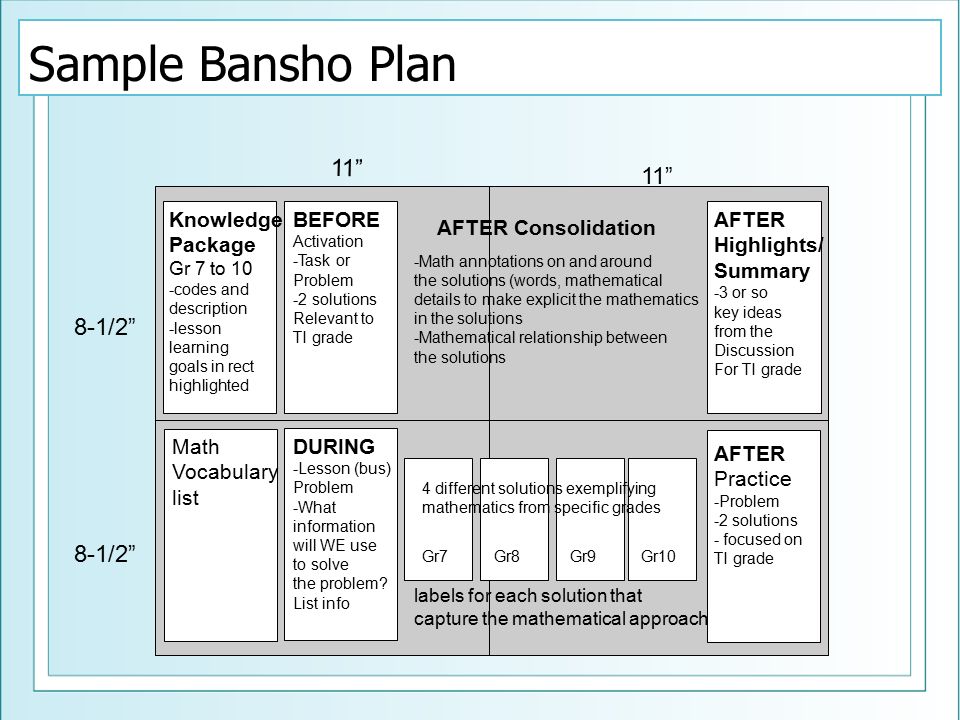 Sample Bansho Plan

11”

11”

8-1/2”

8-1/2”

Knowledge Package
Gr 7 to 10
-codes and description
-lesson learning goals in rect highlighted

BEFORE
Activation
-Task or Problem
-2 solutions Relevant to TI grade

AFTER Consolidation

-Math annotations on and around the solutions (words, mathematical details to make explicit the mathematics in the solutions
-Mathematical relationship between the solutions

AFTER Highlights/ Summary
-3 or so key ideas from the Discussion For TI grade

Math Vocabulary list

DURING
-Lesson (bus) Problem
-What information will WE use to solve the problem? List info

4 different solutions exemplifying mathematics from specific grades

Gr7

Gr8

Gr9

Gr10

labels for each solution that capture the mathematical approach

AFTER
Practice
-Problem
-2 solutions
- focused on TI grade